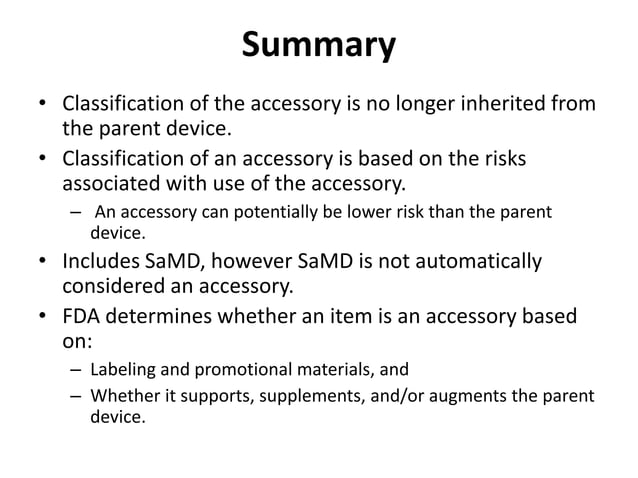 Summary

• Classification of the accessory is no longer inherited from the parent device.
• Classification of an accessory is based on the risks associated with use of the accessory.
– An accessory can potentially be lower risk than the parent device.
• Includes SaMD, however SaMD is not automatically considered an accessory.
• FDA determines whether an item is an accessory based on:
– Labeling and promotional materials, and
– Whether it supports, supplements, and/or augments the parent device.